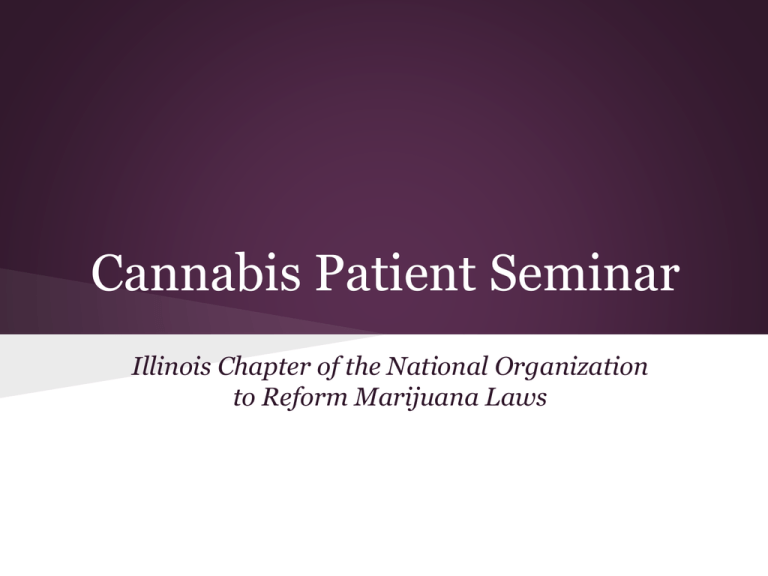 Cannabis Patient Seminar

Illinois Chapter of the National Organization to Reform Marijuana Laws